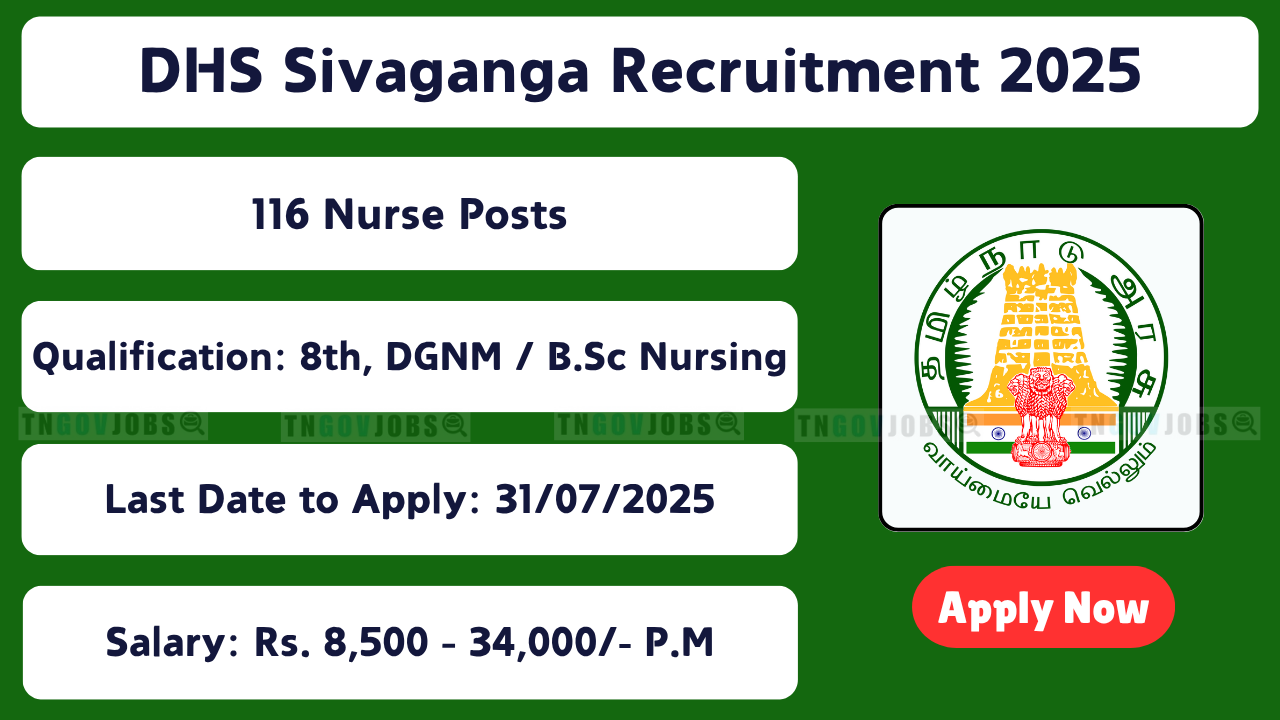 DHS Sivaganga Recruitment 2025

116 Nurse Posts

Qualification: 8th, DGNM / B.Sc Nursing

TNGOVJOBS TNGOVJOBS TNGOVJOBS TNGOVJOBS TNGOVJOBS

Last Date to Apply: 31/07/2025

Salary: Rs. 8,500 - 34,000/- P.M

தமிழ்நாடு அரசு

வாய்மையே வெல்லும்

Apply Now